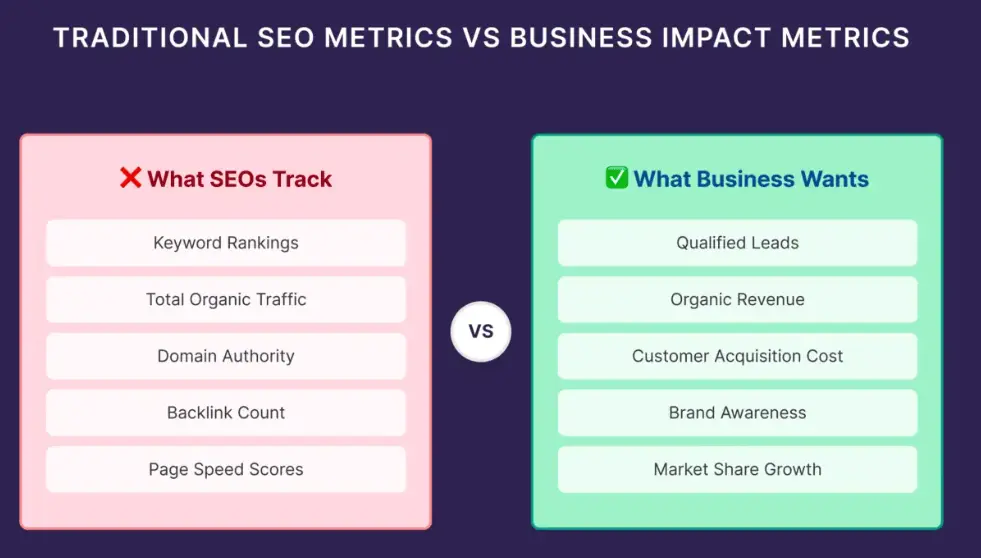 TRADITIONAL SEO METRICS VS BUSINESS IMPACT METRICS

❌ What SEOs Track

Keyword Rankings

Total Organic Traffic

Domain Authority

Backlink Count

Page Speed Scores

VS

✅ What Business Wants

Qualified Leads

Organic Revenue

Customer Acquisition Cost

Brand Awareness

Market Share Growth